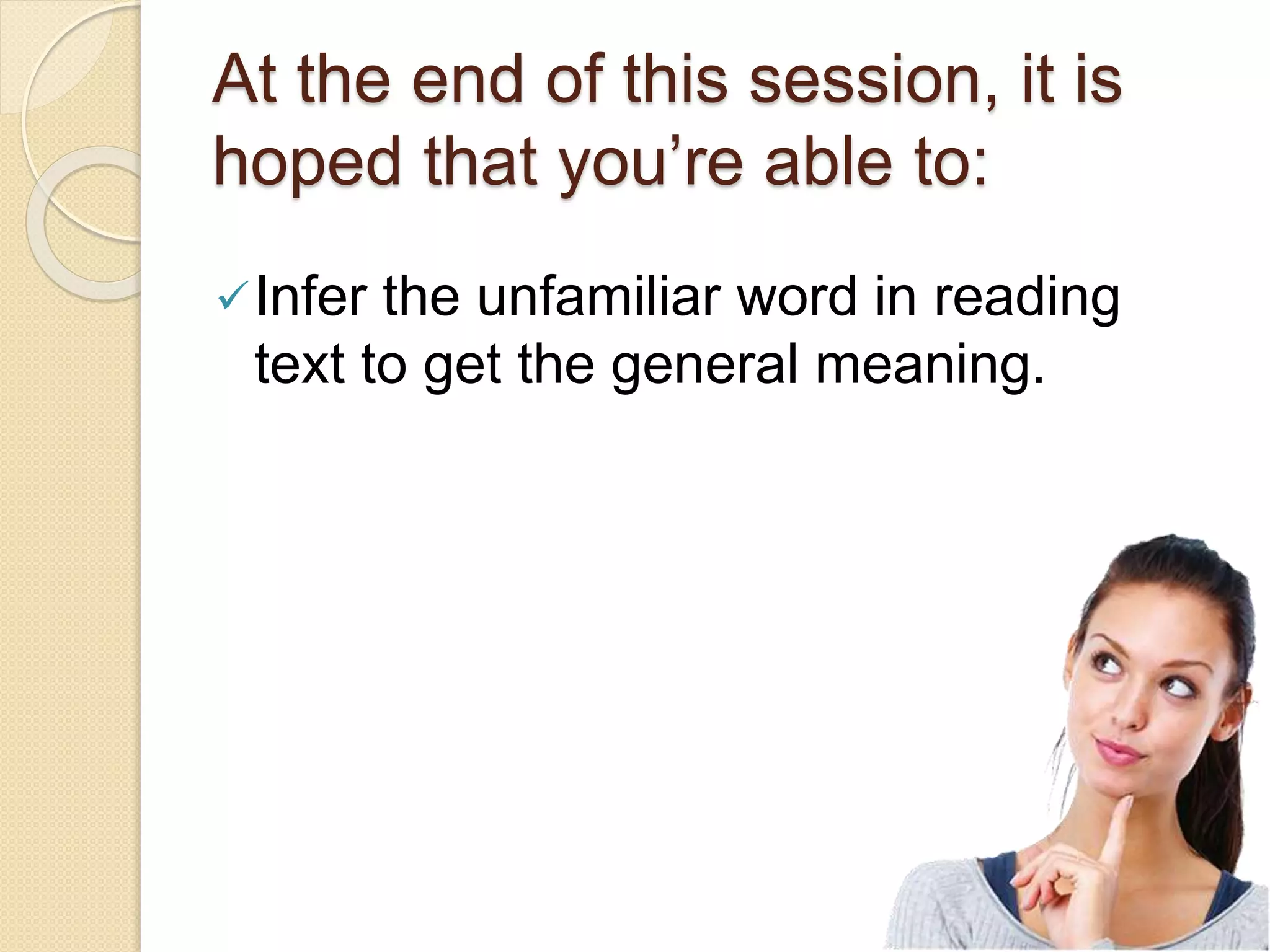 At the end of this session, it is hoped that you’re able to:

✓ Infer the unfamiliar word in reading text to get the general meaning.